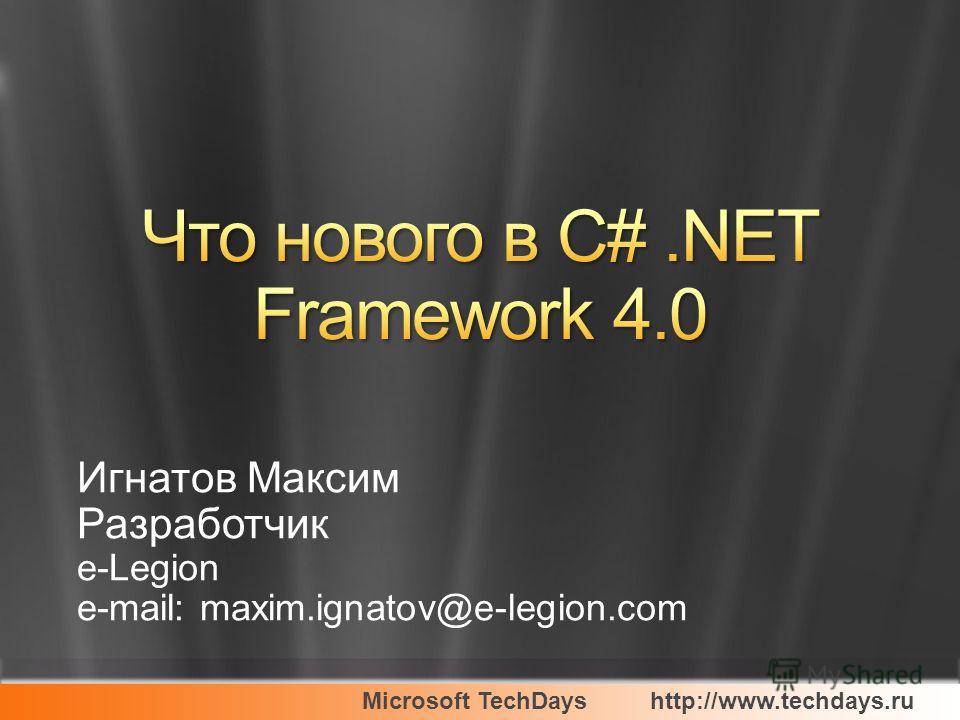 Что нового в C# .NET Framework 4.0

Игнатов Максим
Разработчик
e-Legion
e-mail: maxim.ignatov@e-legion.com

MyShared

Microsoft TechDays http://www.techdays.ru